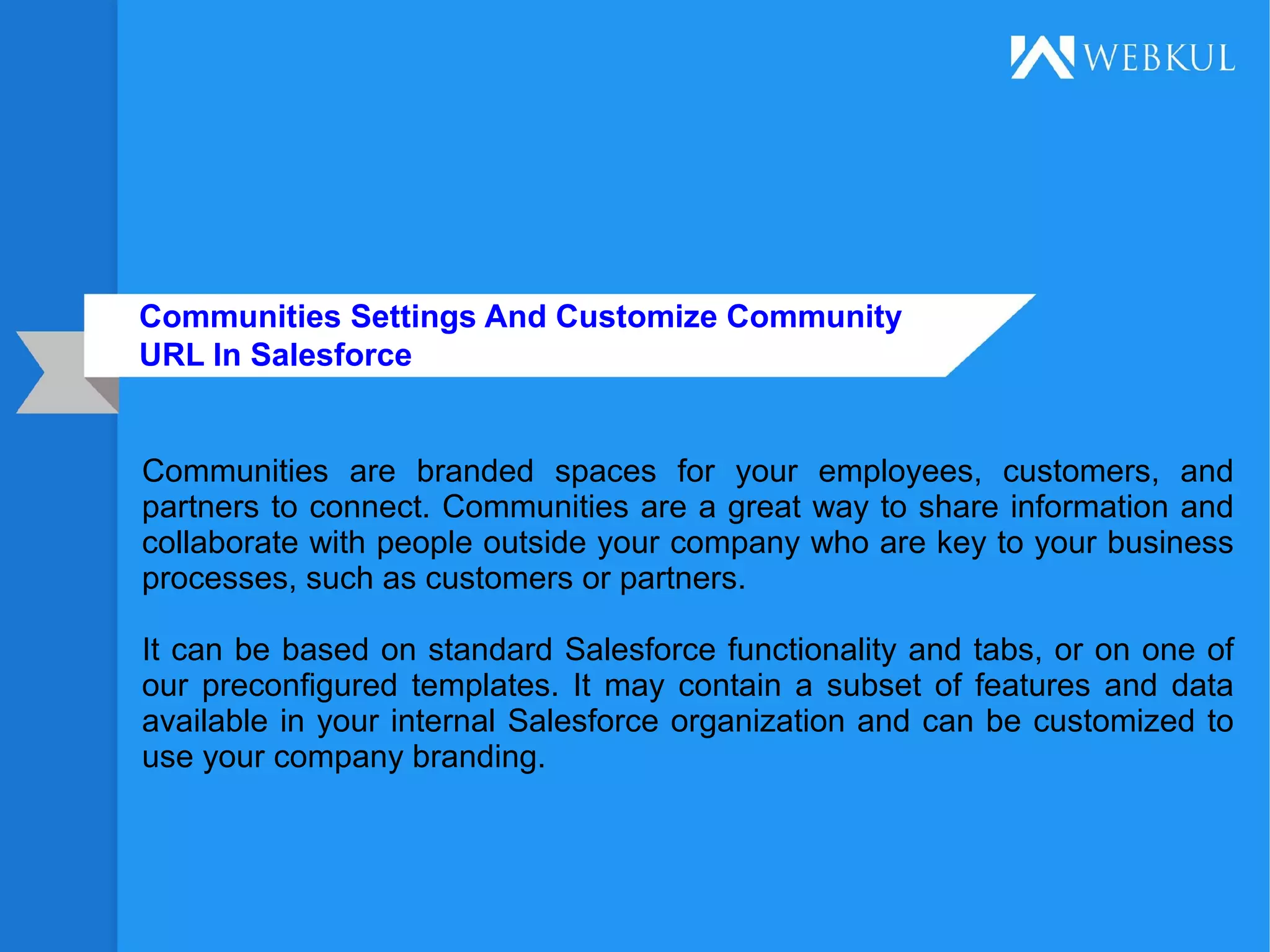 WEBKUL

Communities Settings And Customize Community URL In Salesforce

Communities are branded spaces for your employees, customers, and partners to connect. Communities are a great way to share information and collaborate with people outside your company who are key to your business processes, such as customers or partners.

It can be based on standard Salesforce functionality and tabs, or on one of our preconfigured templates. It may contain a subset of features and data available in your internal Salesforce organization and can be customized to use your company branding.